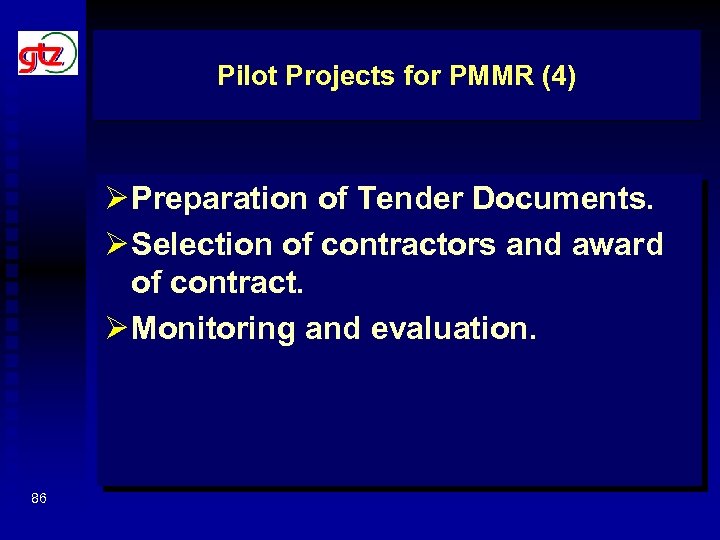 gtz

Pilot Projects for PMMR (4)

➢ Preparation of Tender Documents.

➢ Selection of contractors and award of contract.

➢ Monitoring and evaluation.

86